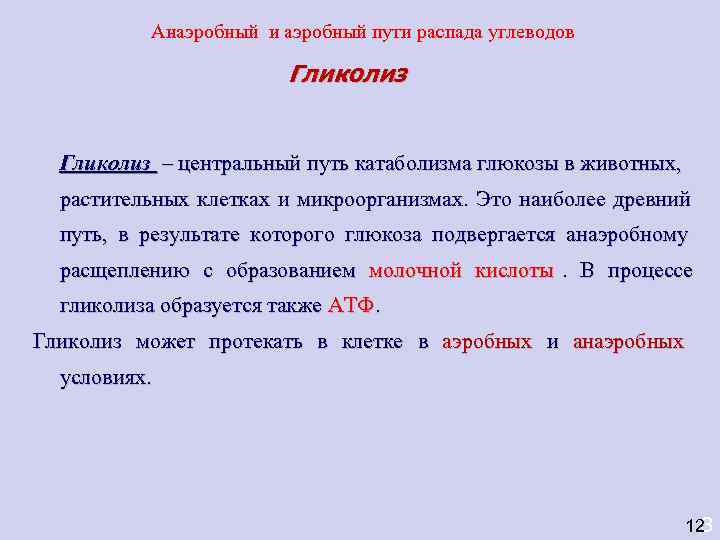 Анаэробный и аэробный пути распада углеводов

Гликолиз

Гликолиз – центральный путь катаболизма глюкозы в животных, растительных клетках и микроорганизмах. Это наиболее древний путь, в результате которого глюкоза подвергается анаэробному расщеплению с образованием молочной кислоты . В процессе гликолиза образуется также АТФ.

Гликолиз может протекать в клетке в аэробных и анаэробных условиях.

12